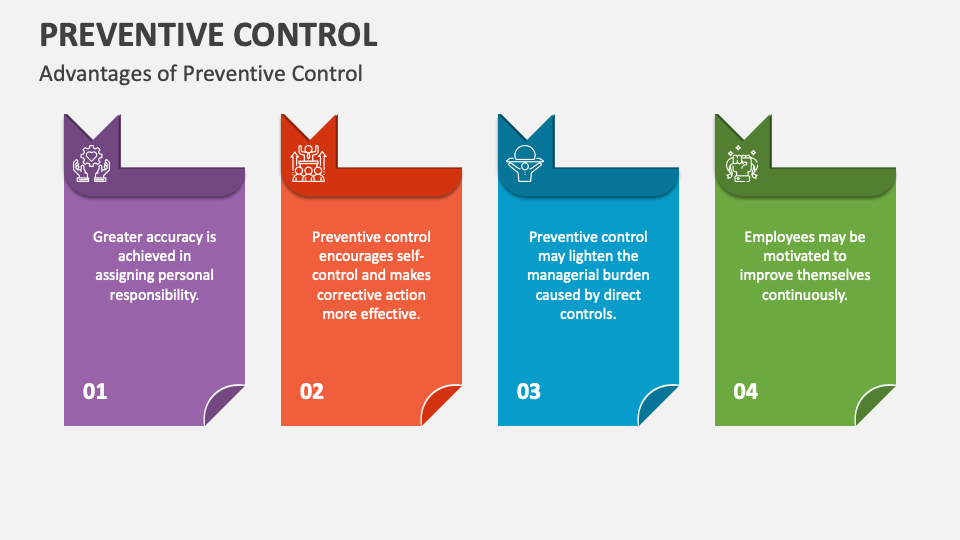 PREVENTIVE CONTROL

Advantages of Preventive Control

Greater accuracy is achieved in assigning personal responsibility.

01

Preventive control encourages self-control and makes corrective action more effective.

02

Preventive control may lighten the managerial burden caused by direct controls.

03

Employees may be motivated to improve themselves continuously.

04